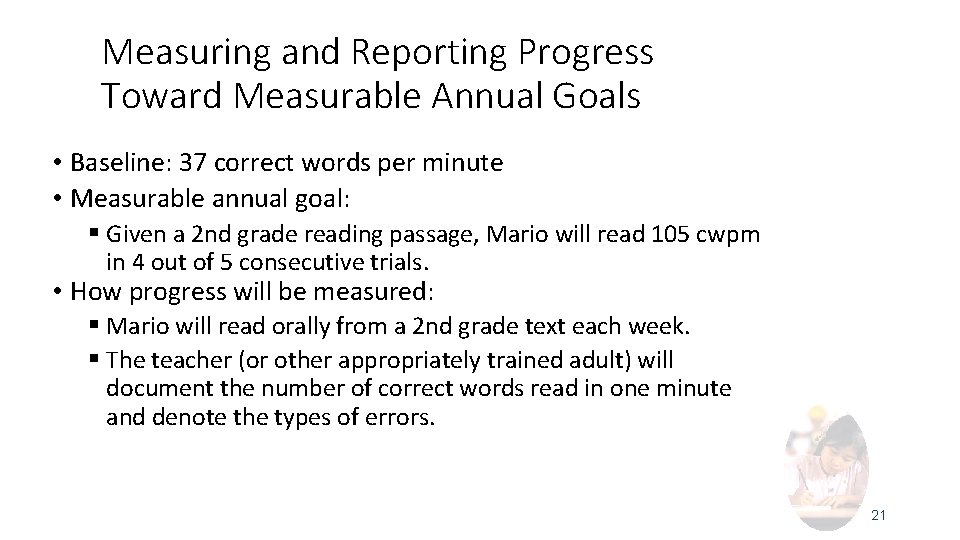 Measuring and Reporting Progress Toward Measurable Annual Goals

• Baseline: 37 correct words per minute
• Measurable annual goal:
  ▪ Given a 2nd grade reading passage, Mario will read 105 cwpm in 4 out of 5 consecutive trials.
• How progress will be measured:
  ▪ Mario will read orally from a 2nd grade text each week.
  ▪ The teacher (or other appropriately trained adult) will document the number of correct words read in one minute and denote the types of errors.

21